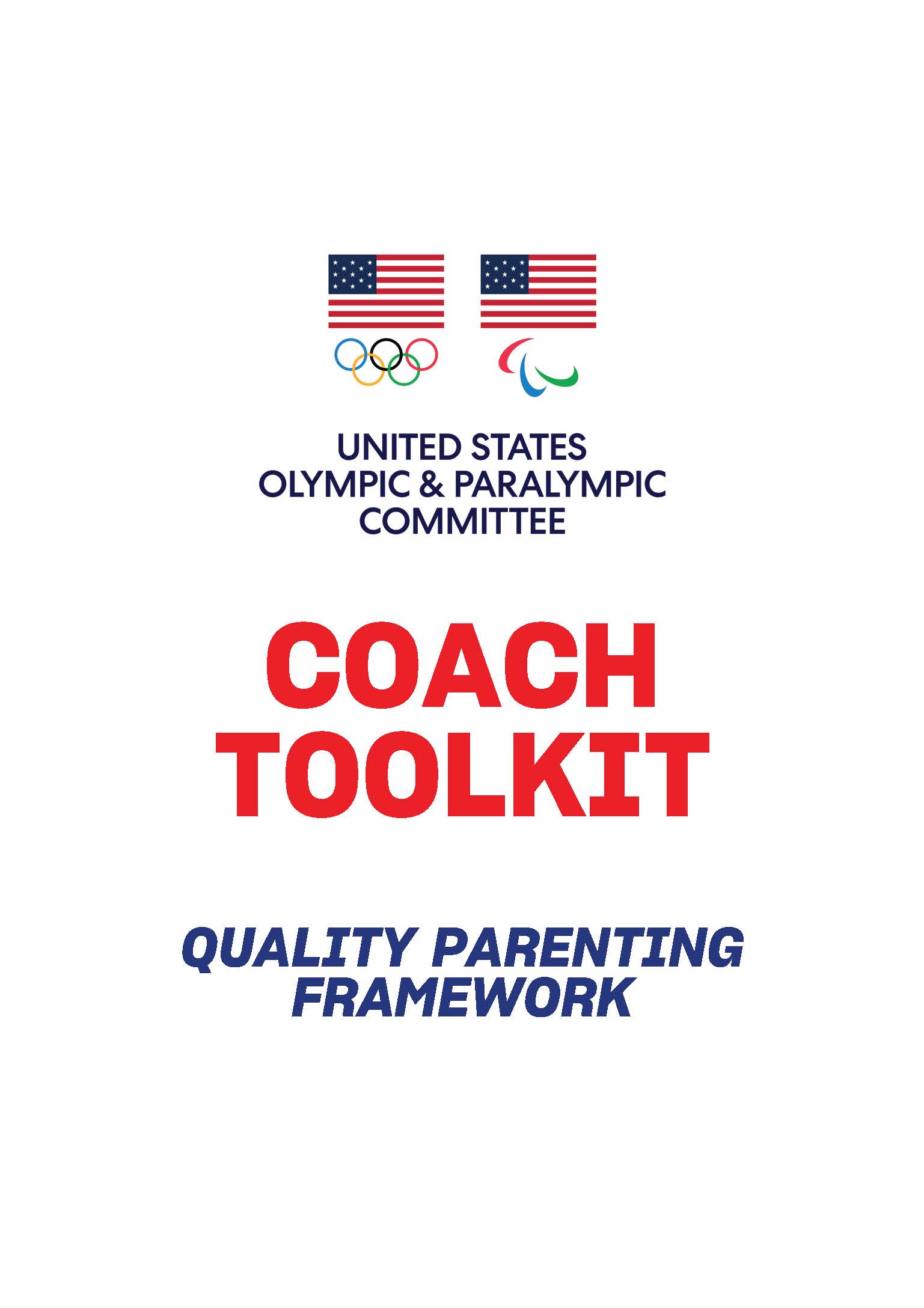 UNITED STATES
OLYMPIC & PARALYMPIC
COMMITTEE

COACH
TOOLKIT

QUALITY PARENTING
FRAMEWORK